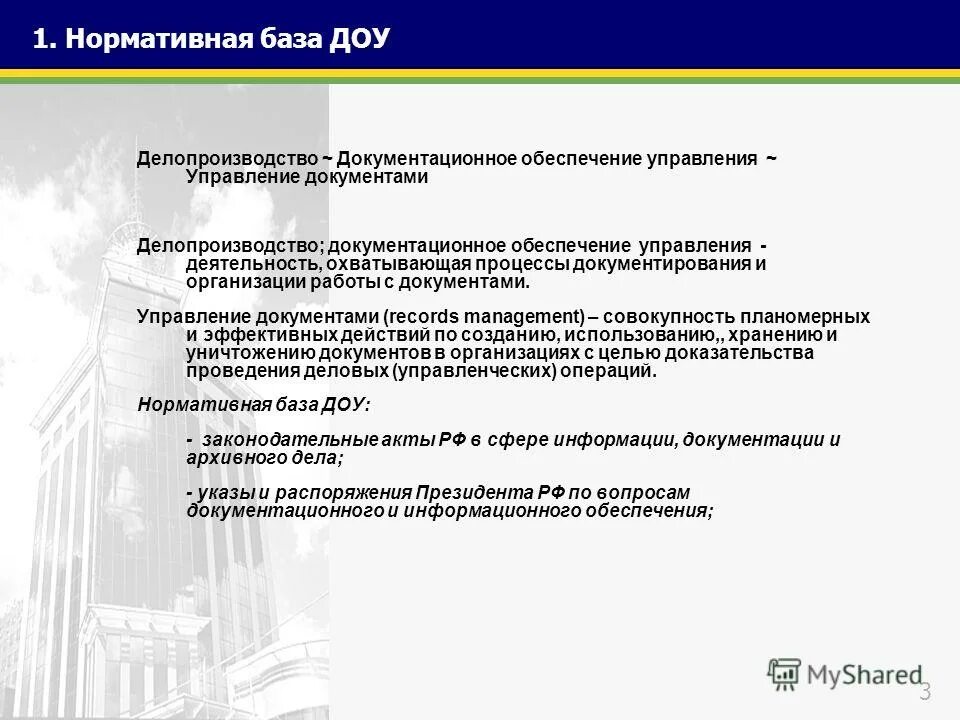 1. Нормативная база ДОУ

Делопроизводство ~ Документационное обеспечение управления ~ Управление документами

Делопроизводство; документационное обеспечение управления - деятельность, охватывающая процессы документирования и организации работы с документами.

Управление документами (records management) – совокупность планомерных и эффективных действий по созданию, использованию,, хранению и уничтожению документов в организациях с целью доказательства проведения деловых (управленческих) операций.

Нормативная база ДОУ:

- законодательные акты РФ в сфере информации, документации и архивного дела;

- указы и распоряжения Президента РФ по вопросам документационного и информационного обеспечения;

MyShared

3